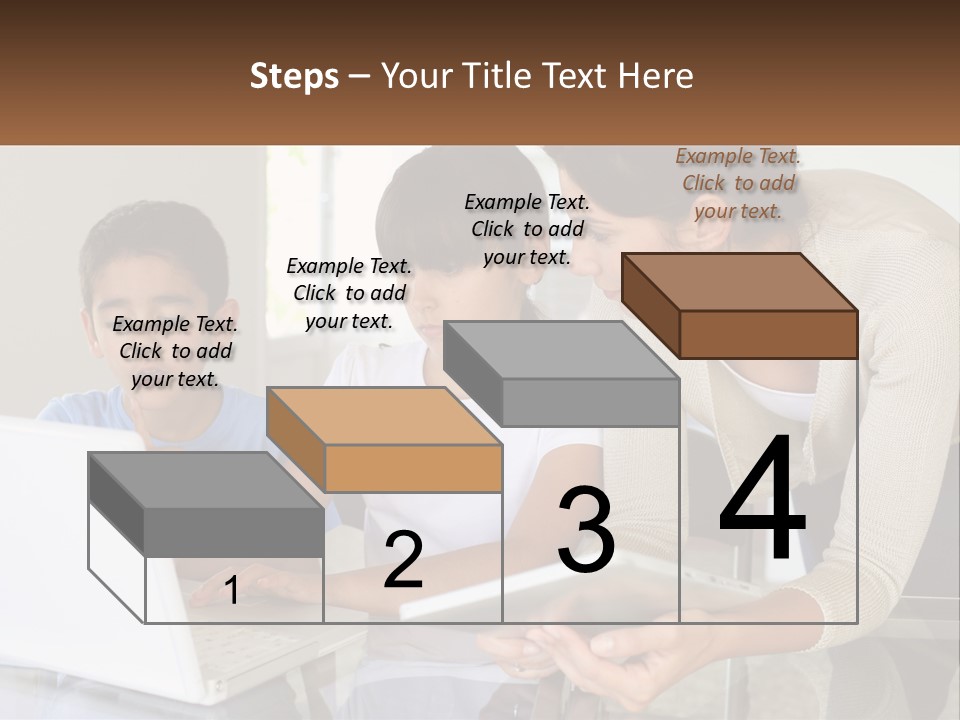 Steps – Your Title Text Here

Example Text. Click to add your text.

Example Text. Click to add your text.

Example Text. Click to add your text.

Example Text. Click to add your text.

1

2

3

4